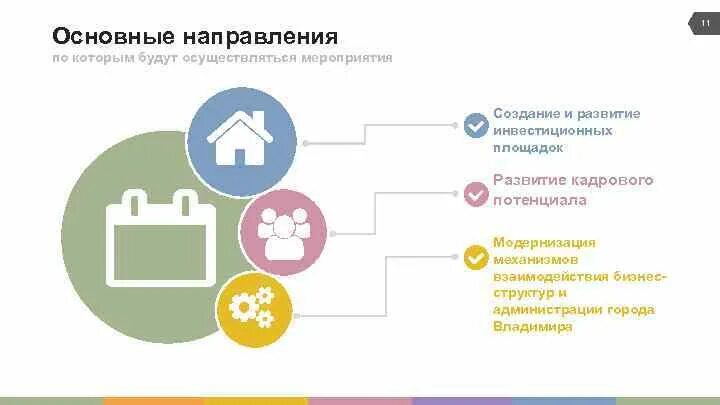 11

Основные направления
по которым будут осуществляться мероприятия

Создание и развитие инвестиционных площадок

Развитие кадрового потенциала

Модернизация механизмов взаимодействия бизнес-структур и администрации города Владимира